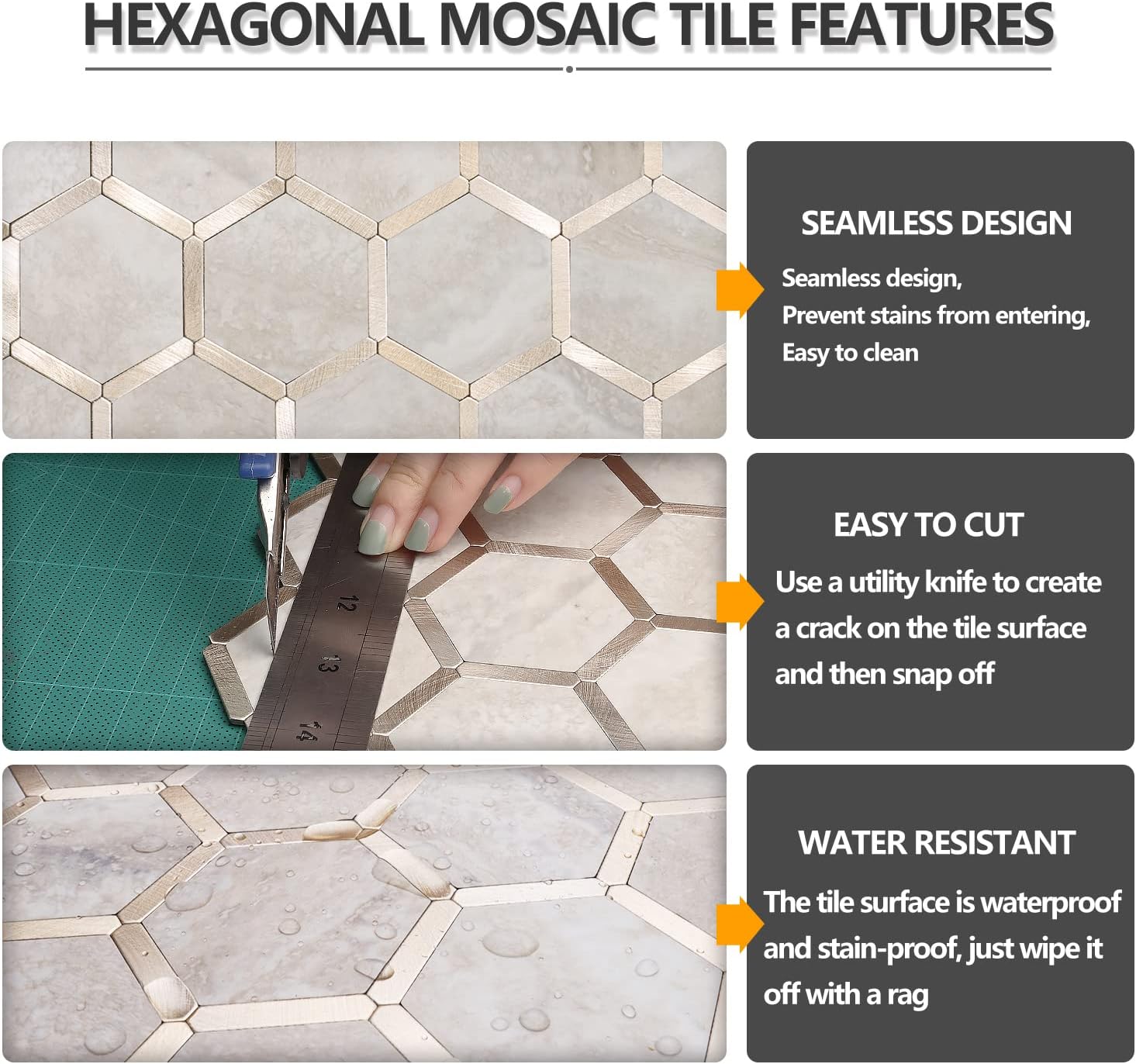 HEXAGONAL MOSAIC TILE FEATURES

SEAMLESS DESIGN

Seamless design,
Prevent stains from entering,
Easy to clean

12
13
14

EASY TO CUT

Use a utility knife to create a crack on the tile surface and then snap off

WATER RESISTANT

The tile surface is waterproof and stain-proof, just wipe it off with a rag